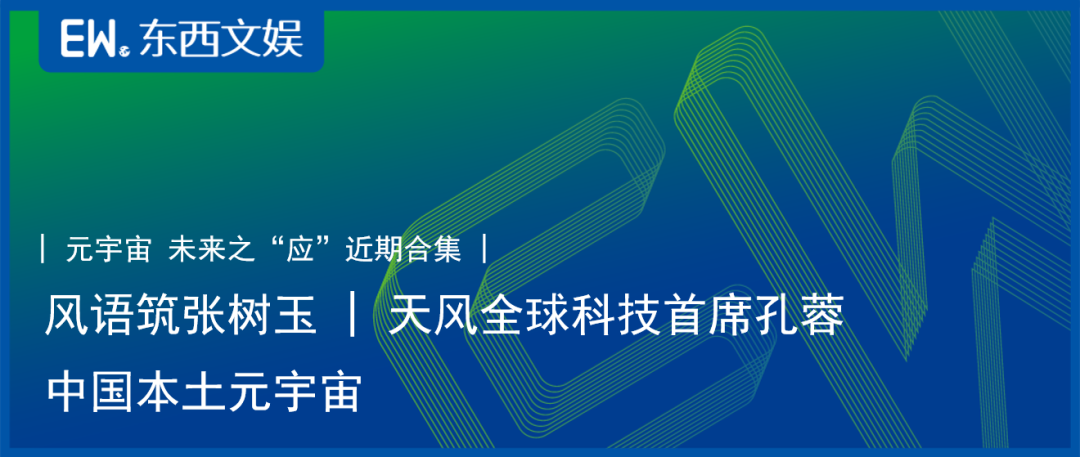 EW 东西文娱

| 元宇宙 未来之“应”近期合集 |

风语筑张树玉 | 天风全球科技首席孔蓉

中国本土元宇宙